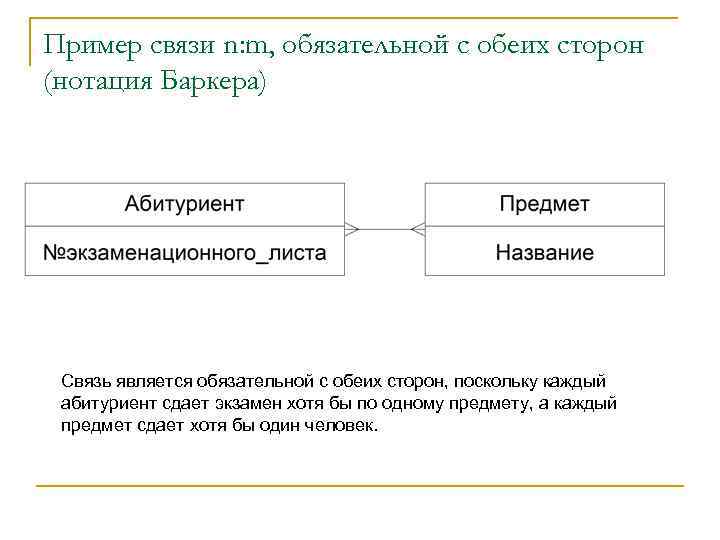 Пример связи n:m, обязательной с обеих сторон (нотация Баркера)

Абитуриент

№экзаменационного_листа

Предмет

Название

Связь является обязательной с обеих сторон, поскольку каждый абитуриент сдает экзамен хотя бы по одному предмету, а каждый предмет сдает хотя бы один человек.